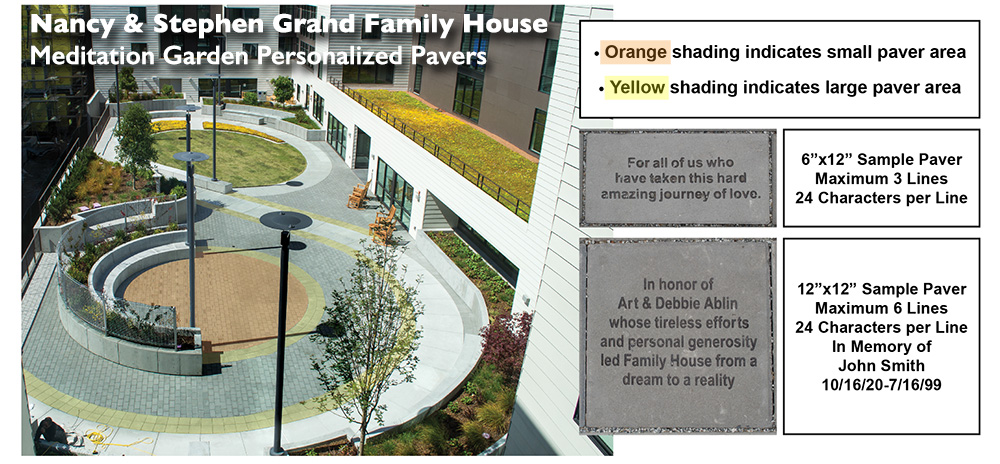 Nancy & Stephen Grand Family House
Meditation Garden Personalized Pavers

• Orange shading indicates small paver area

• Yellow shading indicates large paver area

For all of us who have taken this hard amazing journey of love.

6"x12" Sample Paver
Maximum 3 Lines
24 Characters per Line

In honor of Art & Debbie Ablin whose tireless efforts and personal generosity led Family House from a dream to a reality

12"x12" Sample Paver
Maximum 6 Lines
24 Characters per Line
In Memory of
John Smith
10/16/20-7/16/99